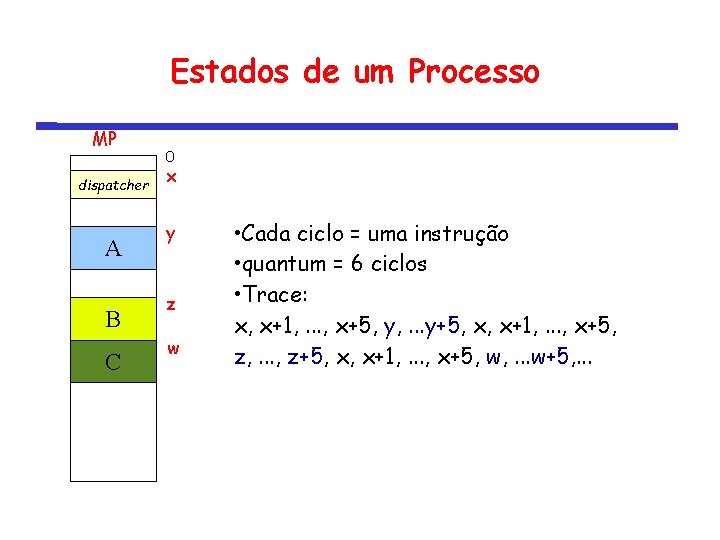 Estados de um Processo

MP

0

dispatcher

x

A

y

B

z

C

w

•Cada ciclo = uma instrução
•quantum = 6 ciclos
•Trace:
x, x+1, ..., x+5, y, ...y+5, x, x+1, ..., x+5, z, ..., z+5, x, x+1, ..., x+5, w, ...w+5,...